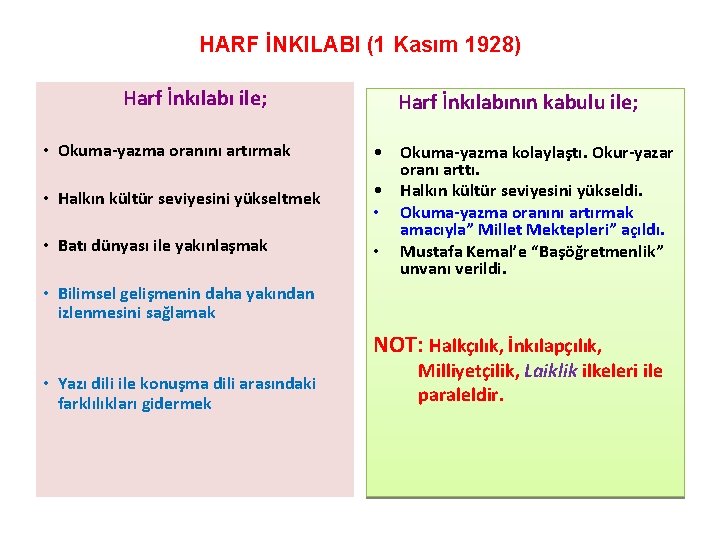 HARF İNKILABI (1 Kasım 1928)

Harf İnkılabı ile;

• Okuma-yazma oranını artırmak

• Halkın kültür seviyesini yükseltmek

• Batı dünyası ile yakınlaşmak

• Bilimsel gelişmenin daha yakından izlenmesini sağlamak

• Yazı dili ile konuşma dili arasındaki farklılıkları gidermek

Harf İnkılabının kabulu ile;

• Okuma-yazma kolaylaştı. Okur-yazar oranı arttı.
• Halkın kültür seviyesini yükseldi.
• Okuma-yazma oranını artırmak amacıyla" Millet Mektepleri" açıldı.
• Mustafa Kemal'e "Başöğretmenlik" unvanı verildi.

NOT: Halkçılık, İnkılapçılık, Milliyetçilik, Laiklik ilkeleri ile paraleldir.